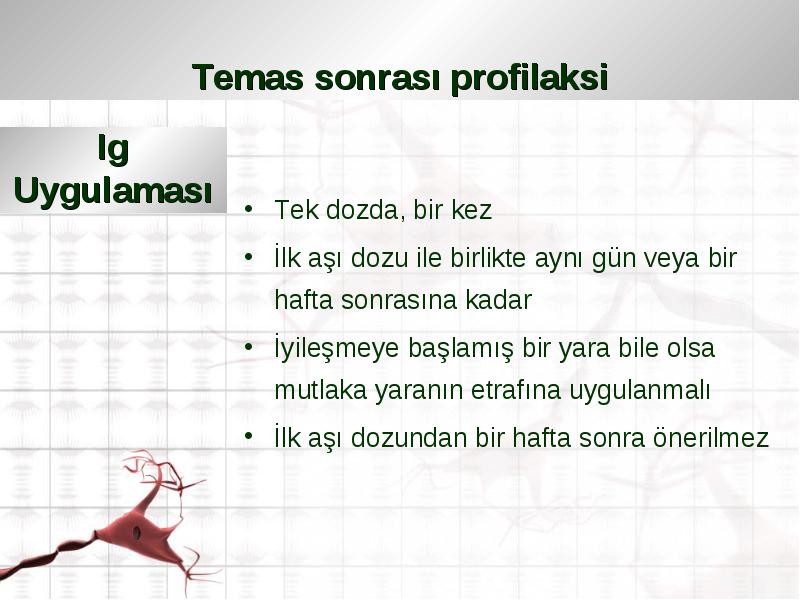 Temas sonrası profilaksi

Ig Uygulaması

• Tek dozda, bir kez
• İlk aşı dozu ile birlikte aynı gün veya bir hafta sonrasına kadar
• İyileşmeye başlamış bir yara bile olsa mutlaka yaranın etrafına uygulanmalı
• İlk aşı dozundan bir hafta sonra önerilmez